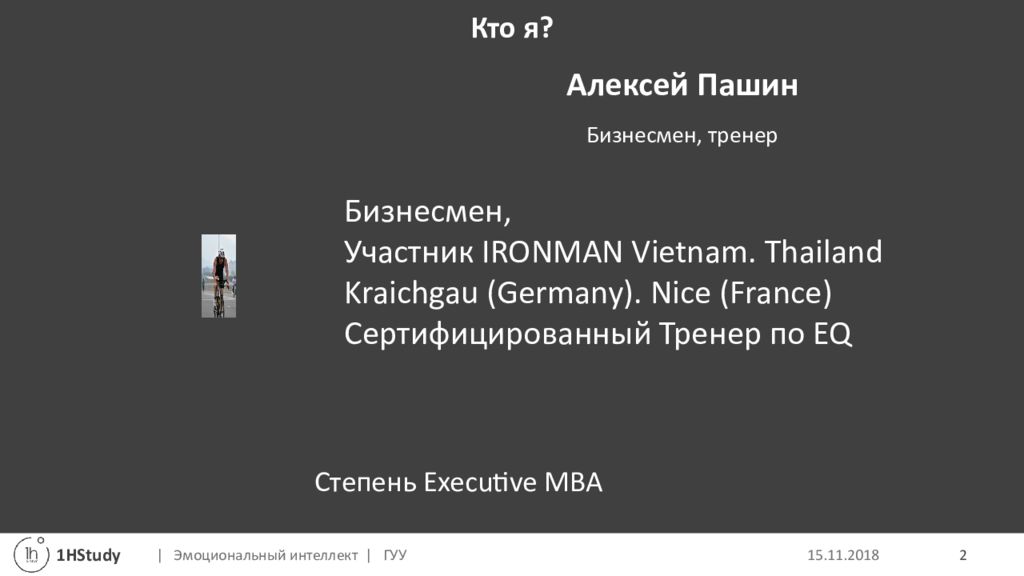 Кто я?

Алексей Пашин

Бизнесмен, тренер

Бизнесмен,
Участник IRONMAN Vietnam. Thailand
Kraichgau (Germany). Nice (France)
Сертифицированный Тренер по EQ

Степень Executive MBA

1h 1HStudy | Эмоциональный интеллект | ГУУ 15.11.2018 2